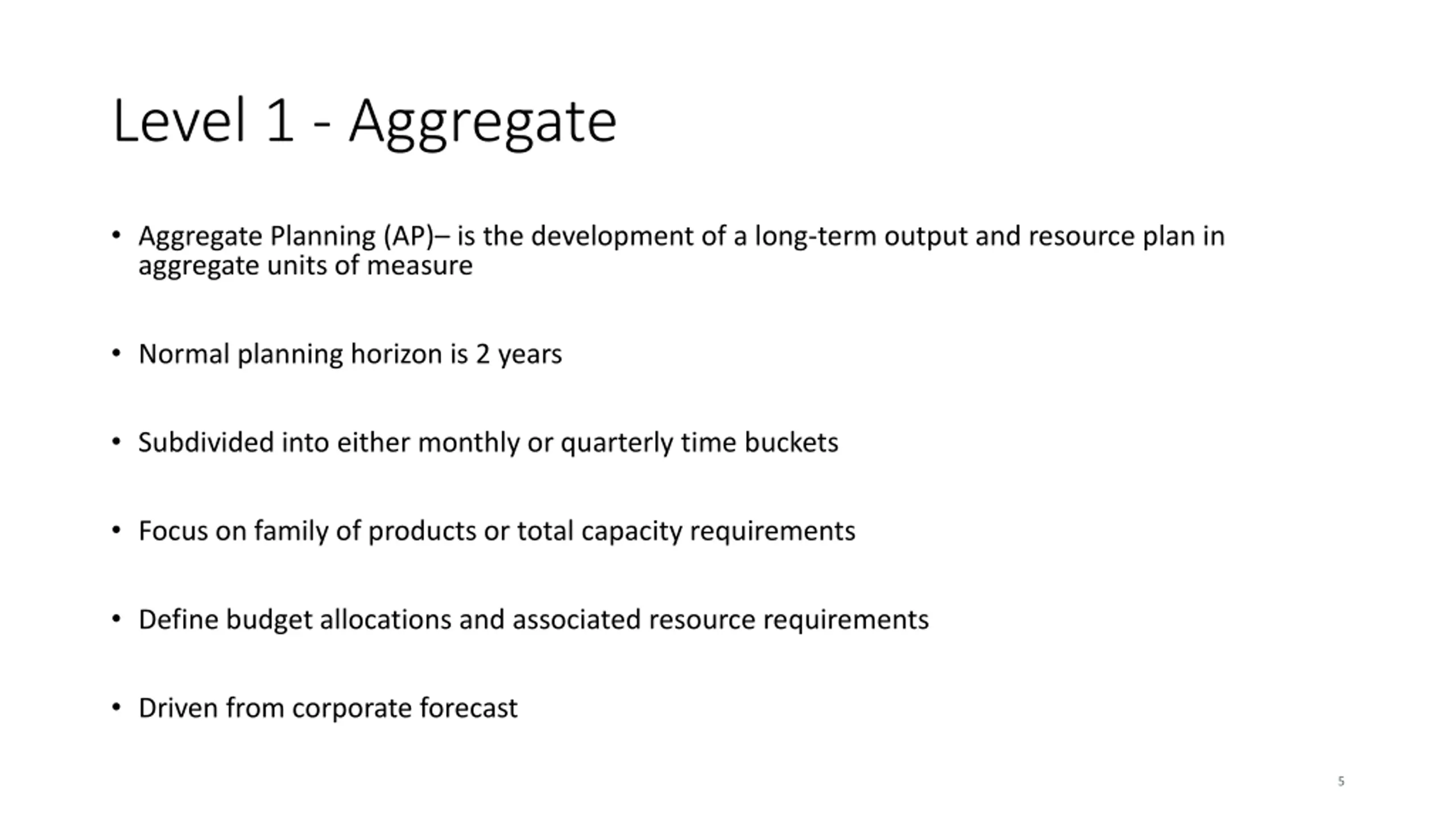 Level 1 - Aggregate

• Aggregate Planning (AP)– is the development of a long-term output and resource plan in aggregate units of measure

• Normal planning horizon is 2 years

• Subdivided into either monthly or quarterly time buckets

• Focus on family of products or total capacity requirements

• Define budget allocations and associated resource requirements

• Driven from corporate forecast

5